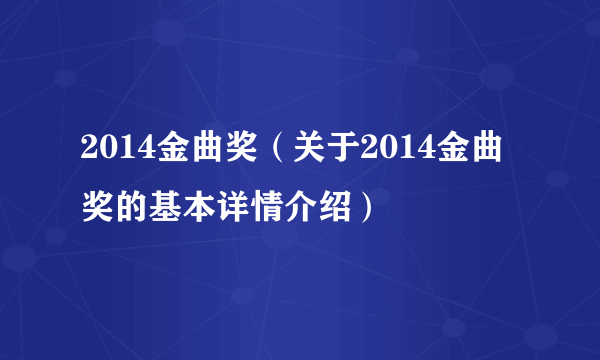 2014金曲奖（关于2014金曲奖的基本详情介绍）